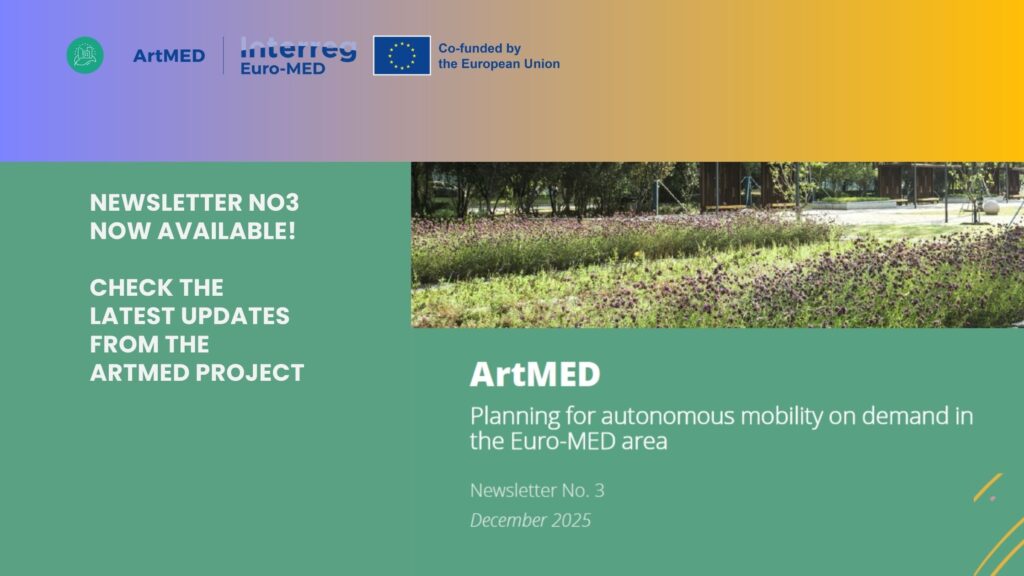 ArtMED

Interreg
Euro-MED

Co-funded by
the European Union

NEWSLETTER NO3
NOW AVAILABLE!

CHECK THE
LATEST UPDATES
FROM THE
ARTMED PROJECT

ArtMED

Planning for autonomous mobility on demand in the Euro-MED area

Newsletter No. 3

December 2025